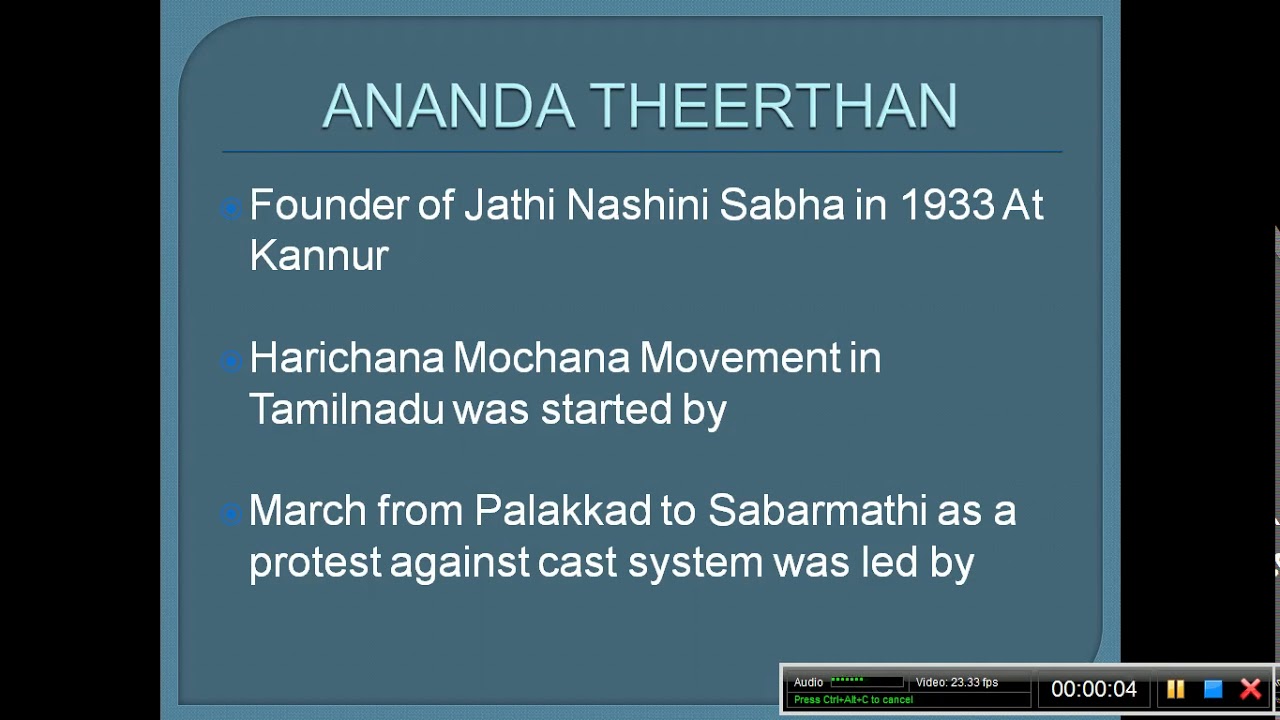 ANANDA THEERTHAN

Founder of Jathi Nashini Sabha in 1933 At Kannur

Harichana Mochana Movement in Tamilnadu was started by

March from Palakkad to Sabarmathi as a protest against cast system was led by

Audio
Video: 23.33 fps
Press Ctrl+Alt+C to cancel
00:00:04